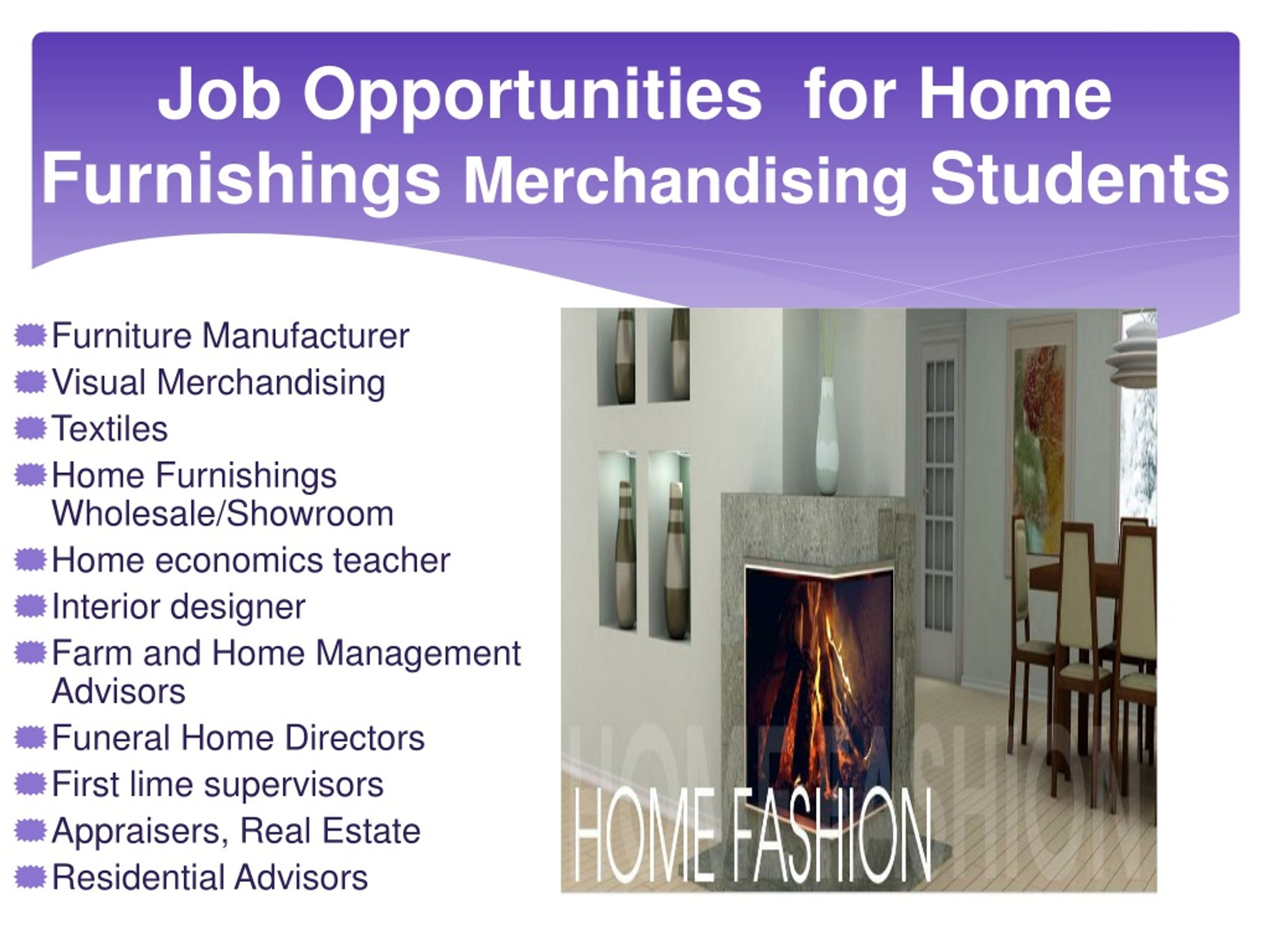 Job Opportunities for Home Furnishings Merchandising Students

Furniture Manufacturer
Visual Merchandising
Textiles
Home Furnishings Wholesale/Showroom
Home economics teacher
Interior designer
Farm and Home Management Advisors
Funeral Home Directors
First lime supervisors
Appraisers, Real Estate
Residential Advisors

HOME FASHION

HOME FASHION